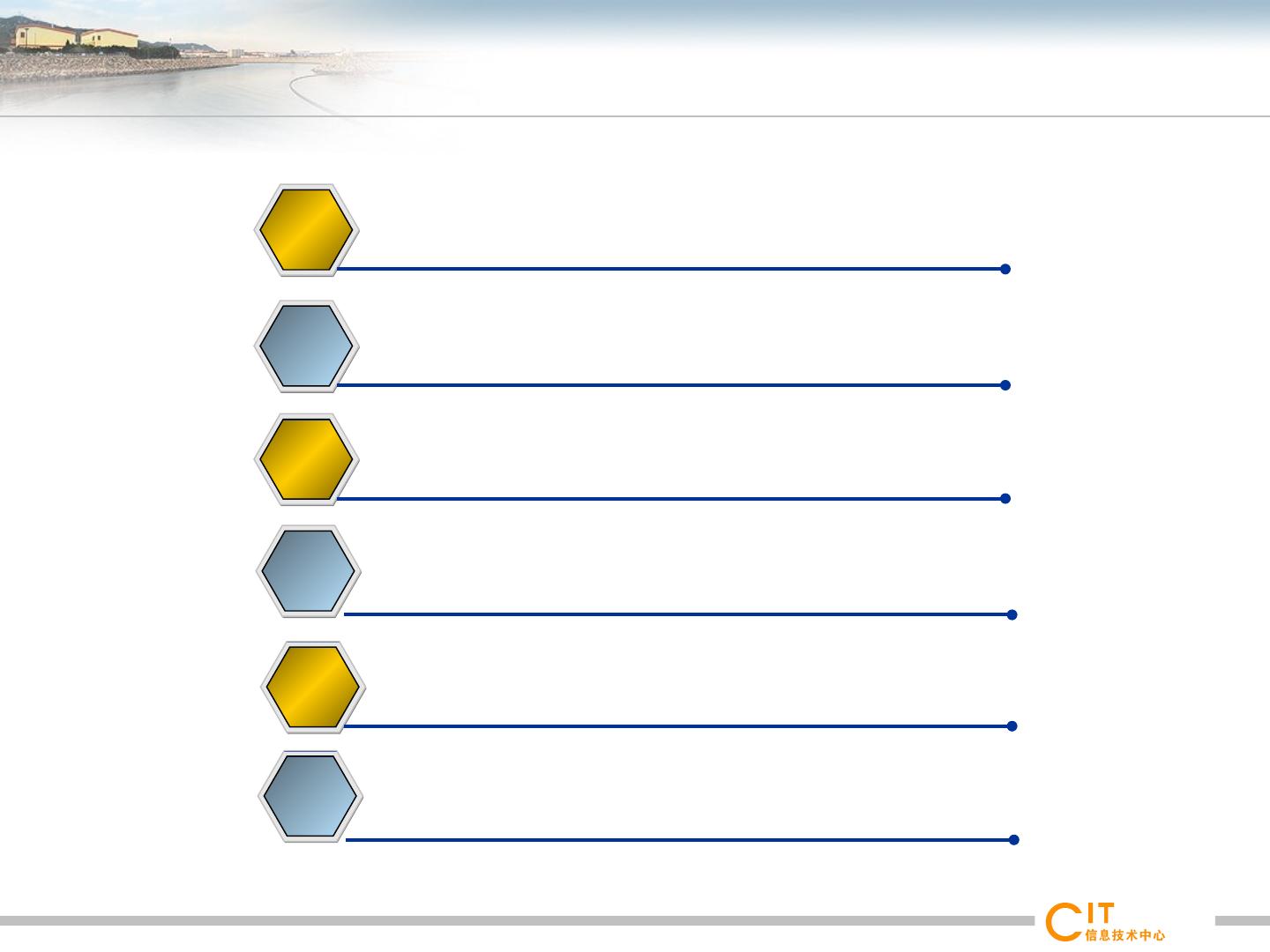 CIT
信息技术中心